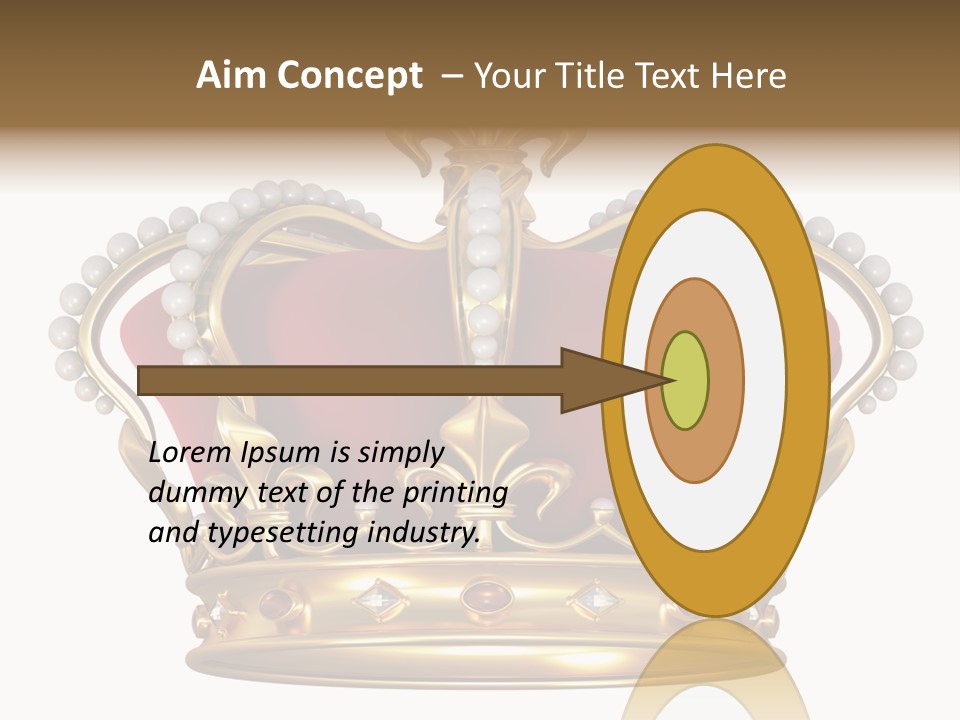 Aim Concept – Your Title Text Here

Lorem Ipsum is simply dummy text of the printing and typesetting industry.